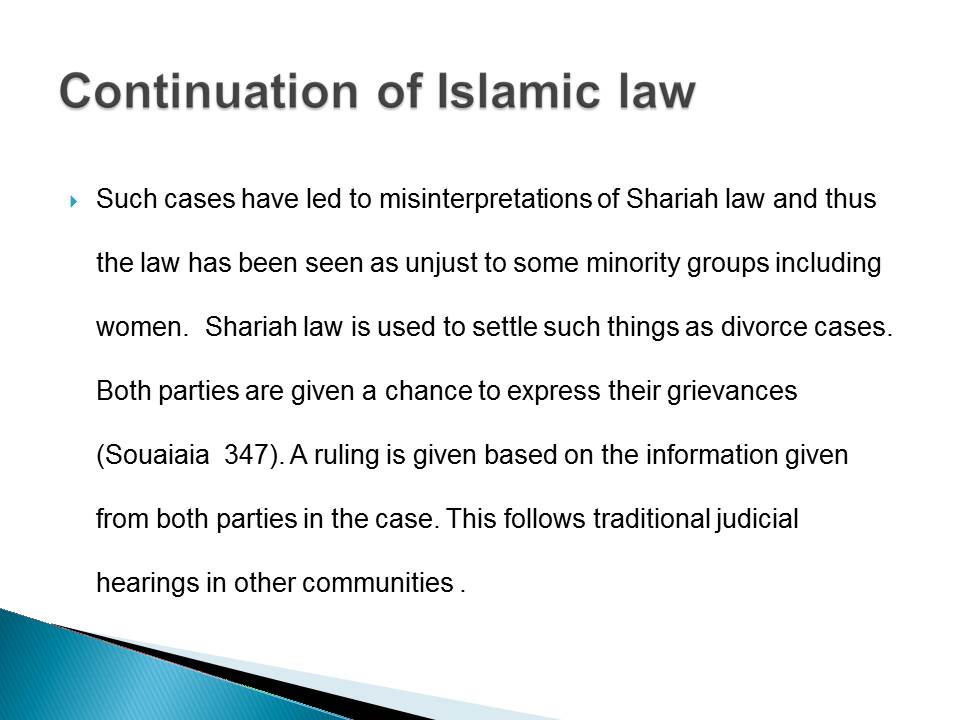 Continuation of Islamic law

Such cases have led to misinterpretations of Shariah law and thus the law has been seen as unjust to some minority groups including women. Shariah law is used to settle such things as divorce cases. Both parties are given a chance to express their grievances (Souaiaia 347). A ruling is given based on the information given from both parties in the case. This follows traditional judicial hearings in other communities .